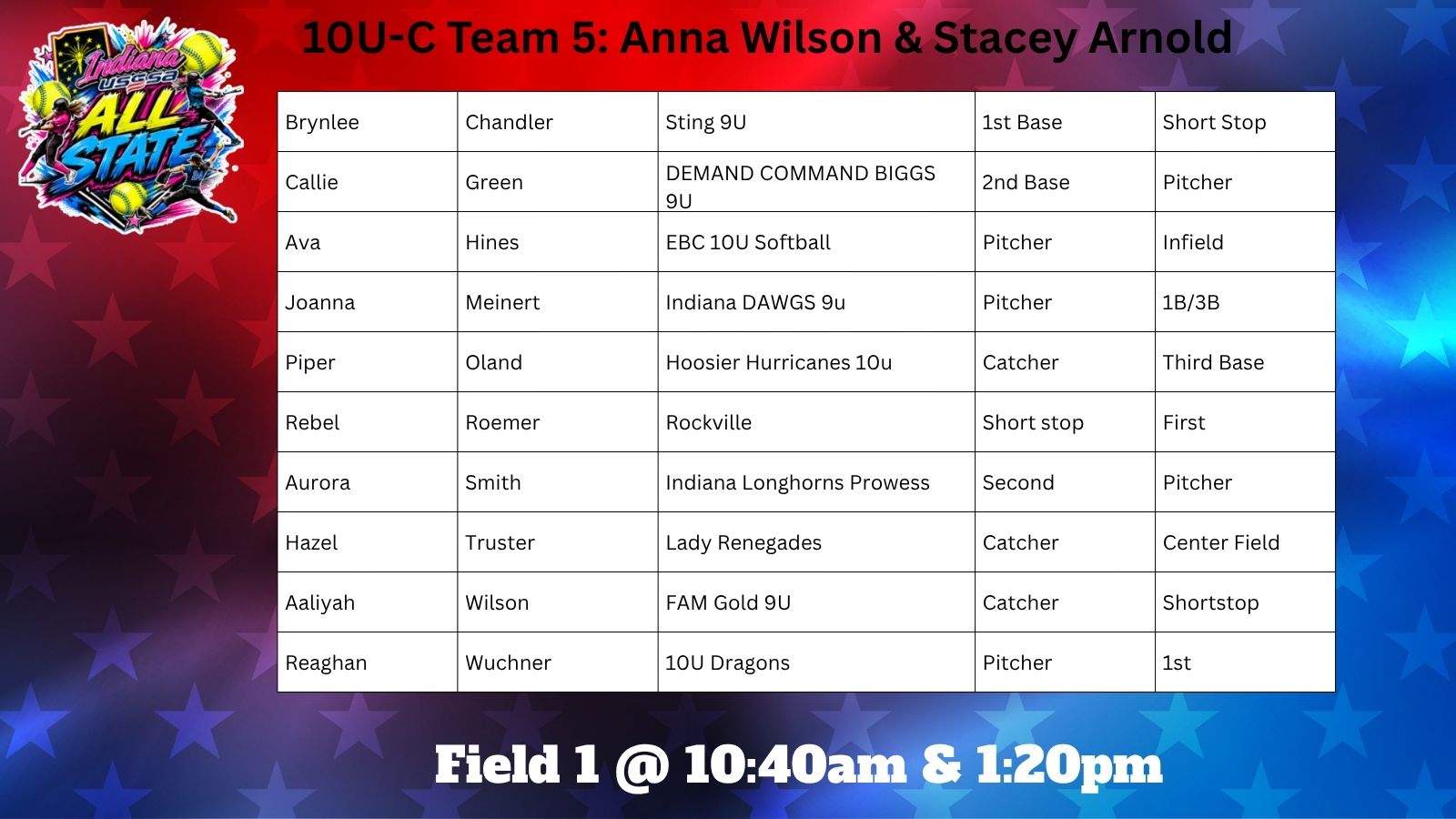 Indiana USSSA ALL STATE

10U-C Team 5: Anna Wilson & Stacey Arnold

| | | | | |
|---|---|---|---|---|
| Brynlee | Chandler | Sting 9U | 1st Base | Short Stop |
| Callie | Green | DEMAND COMMAND BIGGS 9U | 2nd Base | Pitcher |
| Ava | Hines | EBC 10U Softball | Pitcher | Infield |
| Joanna | Meinert | Indiana DAWGS 9u | Pitcher | 1B/3B |
| Piper | Oland | Hoosier Hurricanes 10u | Catcher | Third Base |
| Rebel | Roemer | Rockville | Short stop | First |
| Aurora | Smith | Indiana Longhorns Prowess | Second | Pitcher |
| Hazel | Truster | Lady Renegades | Catcher | Center Field |
| Aaliyah | Wilson | FAM Gold 9U | Catcher | Shortstop |
| Reaghan | Wuchner | 10U Dragons | Pitcher | 1st |

Field 1 @ 10:40am & 1:20pm